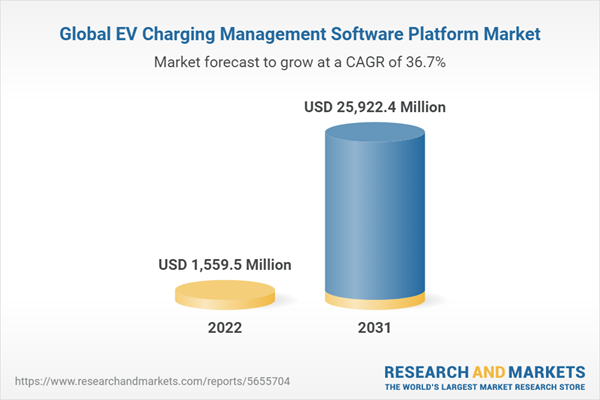 Global EV Charging Management Software Platform Market

Market forecast to grow at a CAGR of 36.7%

USD 25,922.4 Million

USD 1,559.5 Million

2022

2031

https://www.researchandmarkets.com/reports/5655704

RESEARCH AND MARKETS
THE WORLD'S LARGEST MARKET RESEARCH STORE